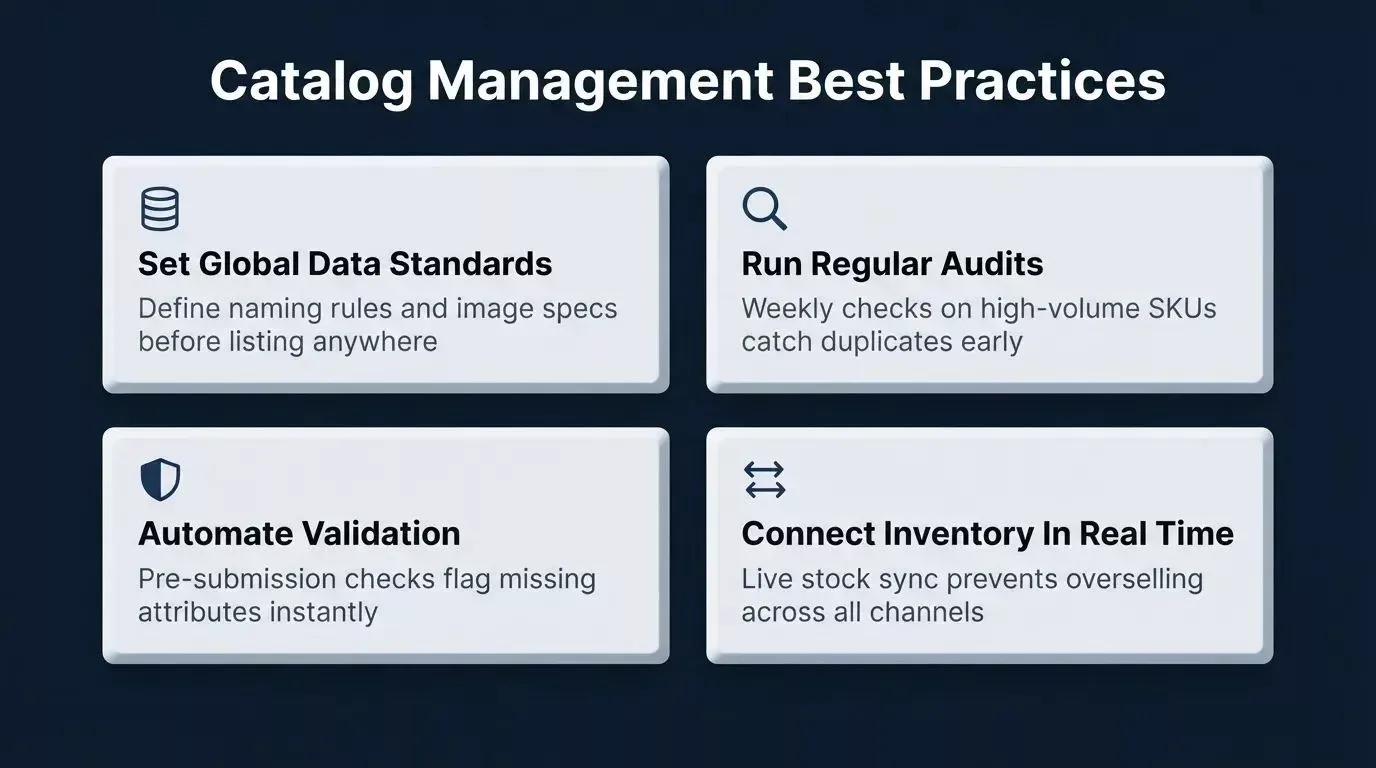 Catalog Management Best Practices

Set Global Data Standards

Define naming rules and image specs before listing anywhere

Run Regular Audits

Weekly checks on high-volume SKUs catch duplicates early

Automate Validation

Pre-submission checks flag missing attributes instantly

Connect Inventory In Real Time

Live stock sync prevents overselling across all channels